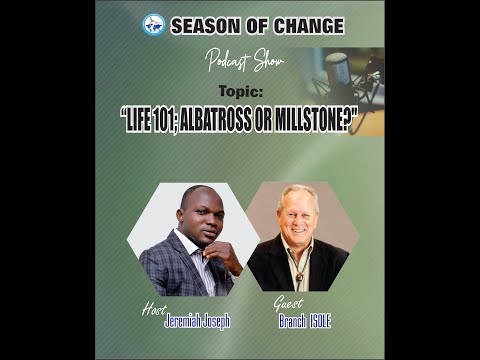 SEASON OF CHANGE

Podcast Show

Topic:

"LIFE 101; ALBATROSS OR MILLSTONE?"

Host
Jeremiah Joseph

Guest
Branch ISOLE